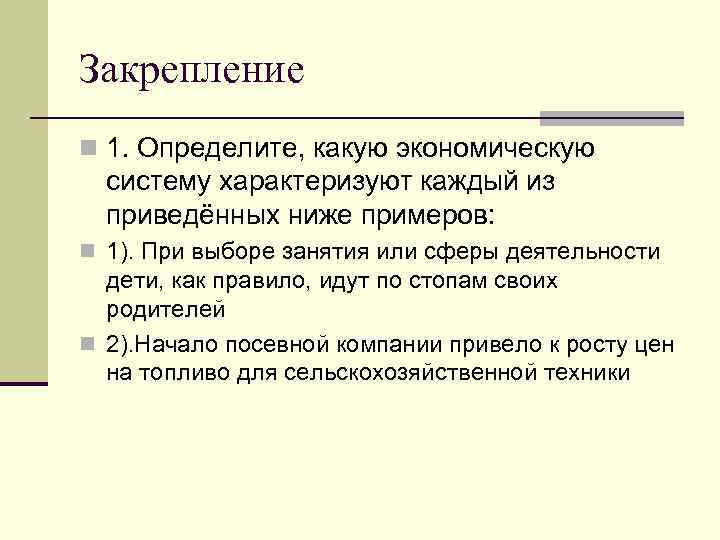 Закрепление

1. Определите, какую экономическую систему характеризуют каждый из приведённых ниже примеров:

1). При выборе занятия или сферы деятельности дети, как правило, идут по стопам своих родителей

2).Начало посевной компании привело к росту цен на топливо для сельскохозяйственной техники